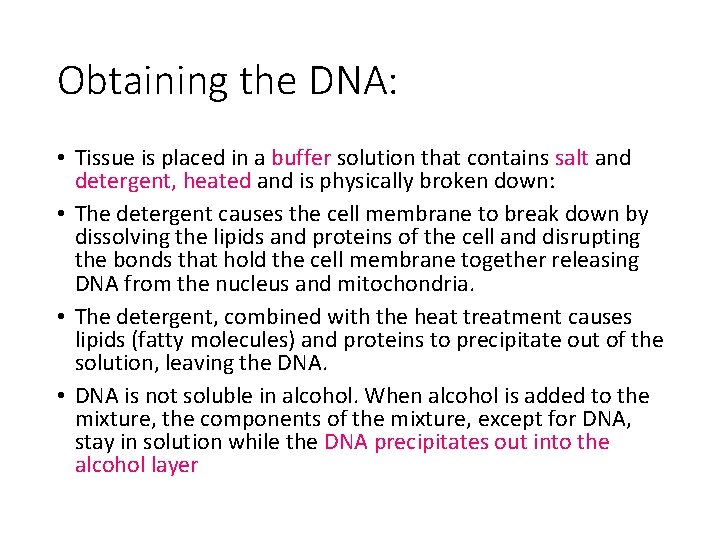 Obtaining the DNA:

• Tissue is placed in a buffer solution that contains salt and detergent, heated and is physically broken down:

• The detergent causes the cell membrane to break down by dissolving the lipids and proteins of the cell and disrupting the bonds that hold the cell membrane together releasing DNA from the nucleus and mitochondria.

• The detergent, combined with the heat treatment causes lipids (fatty molecules) and proteins to precipitate out of the solution, leaving the DNA.

• DNA is not soluble in alcohol. When alcohol is added to the mixture, the components of the mixture, except for DNA, stay in solution while the DNA precipitates out into the alcohol layer